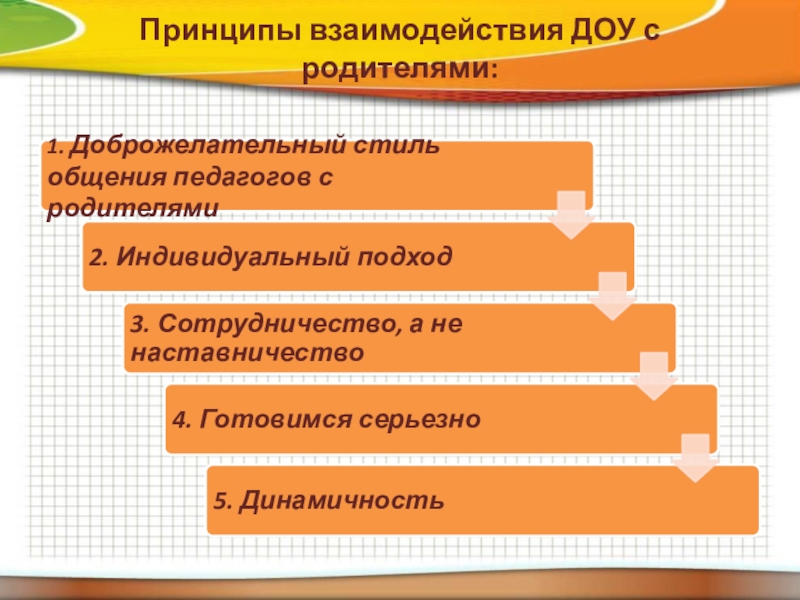 Принципы взаимодействия ДОУ с родителями:

1. Доброжелательный стиль общения педагогов с родителями

2. Индивидуальный подход

3. Сотрудничество, а не наставничество

4. Готовимся серьезно

5. Динамичность